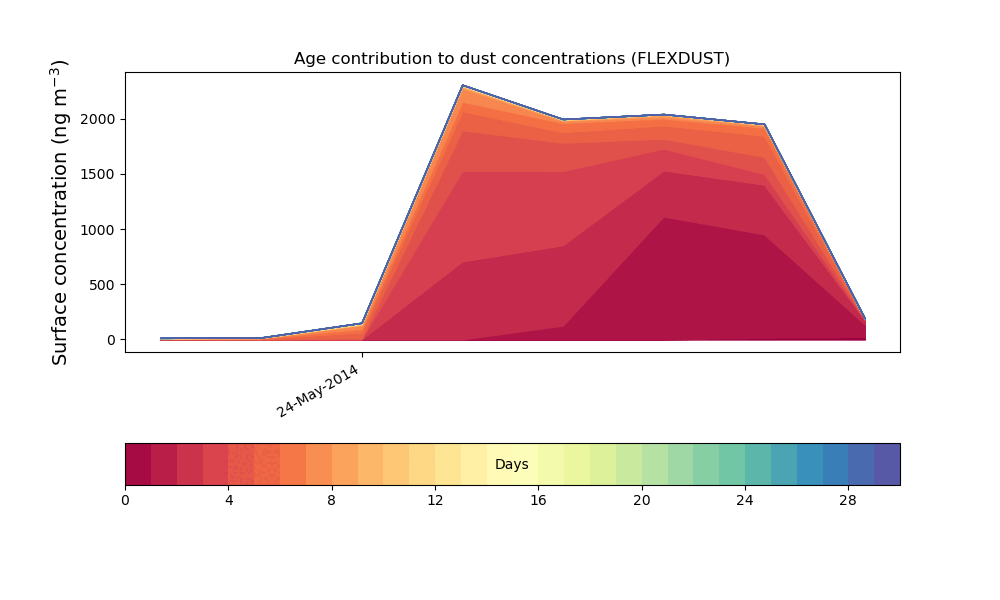 Age contribution to dust concentrations (FLEXDUST)

Surface concentration (ng m$^{-3}$)

2000
1500
1000
500
0

24-May-2014

Days

0 4 8 12 16 20 24 28